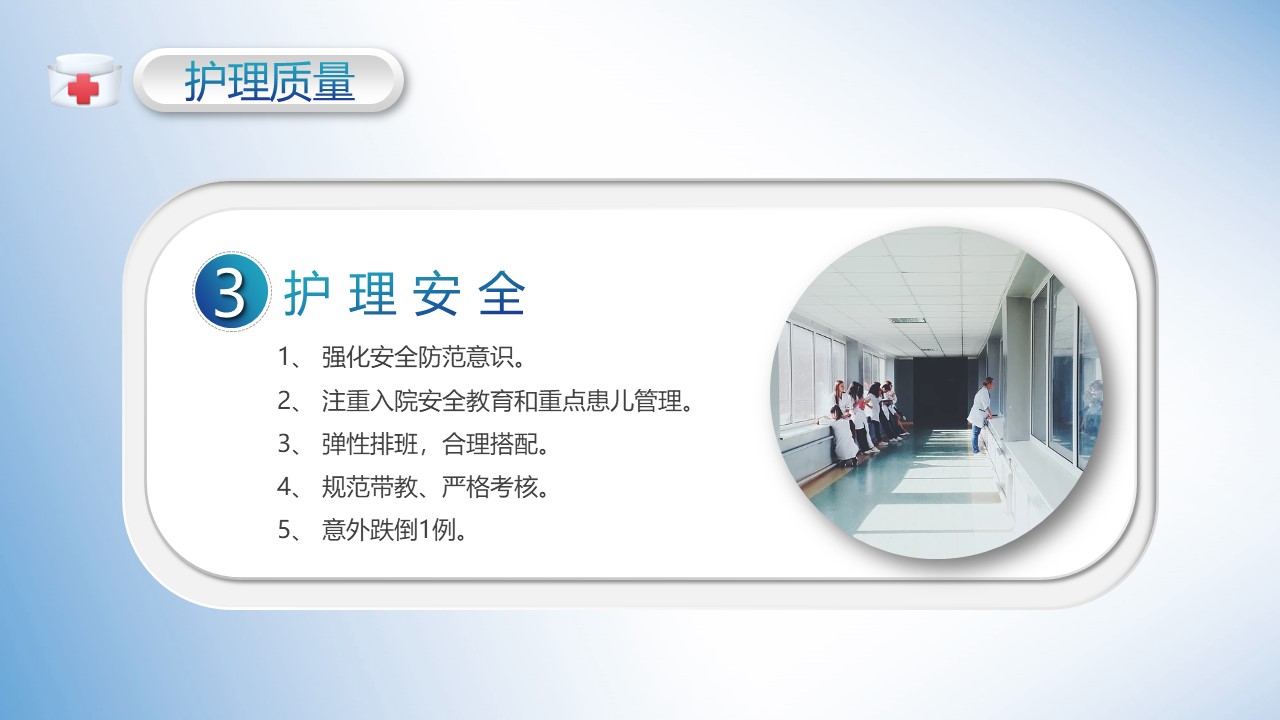 护理质量

3 护理安全

1、 强化安全防范意识。

2、 注重入院安全教育和重点患儿管理。

3、 弹性排班，合理搭配。

4、 规范带教、严格考核。

5、 意外跌倒1例。